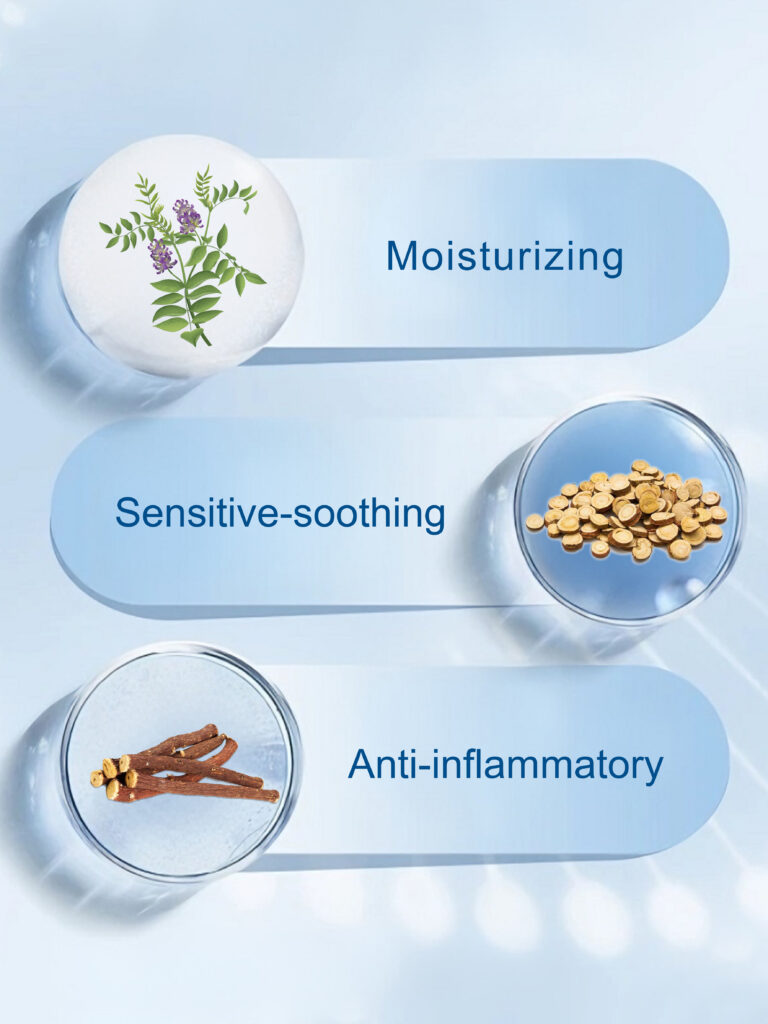 Moisturizing

Sensitive-soothing

Anti-inflammatory